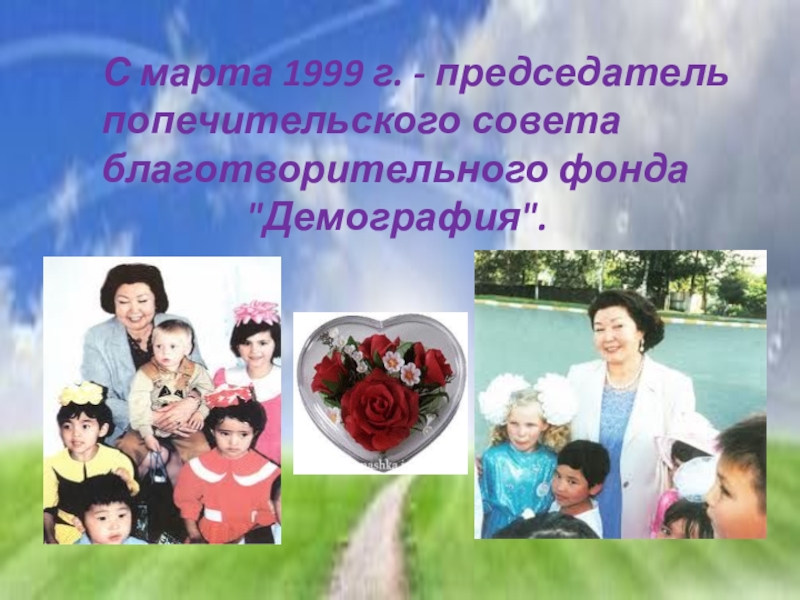 С марта 1999 г. - председатель попечительского совета благотворительного фонда "Демография".